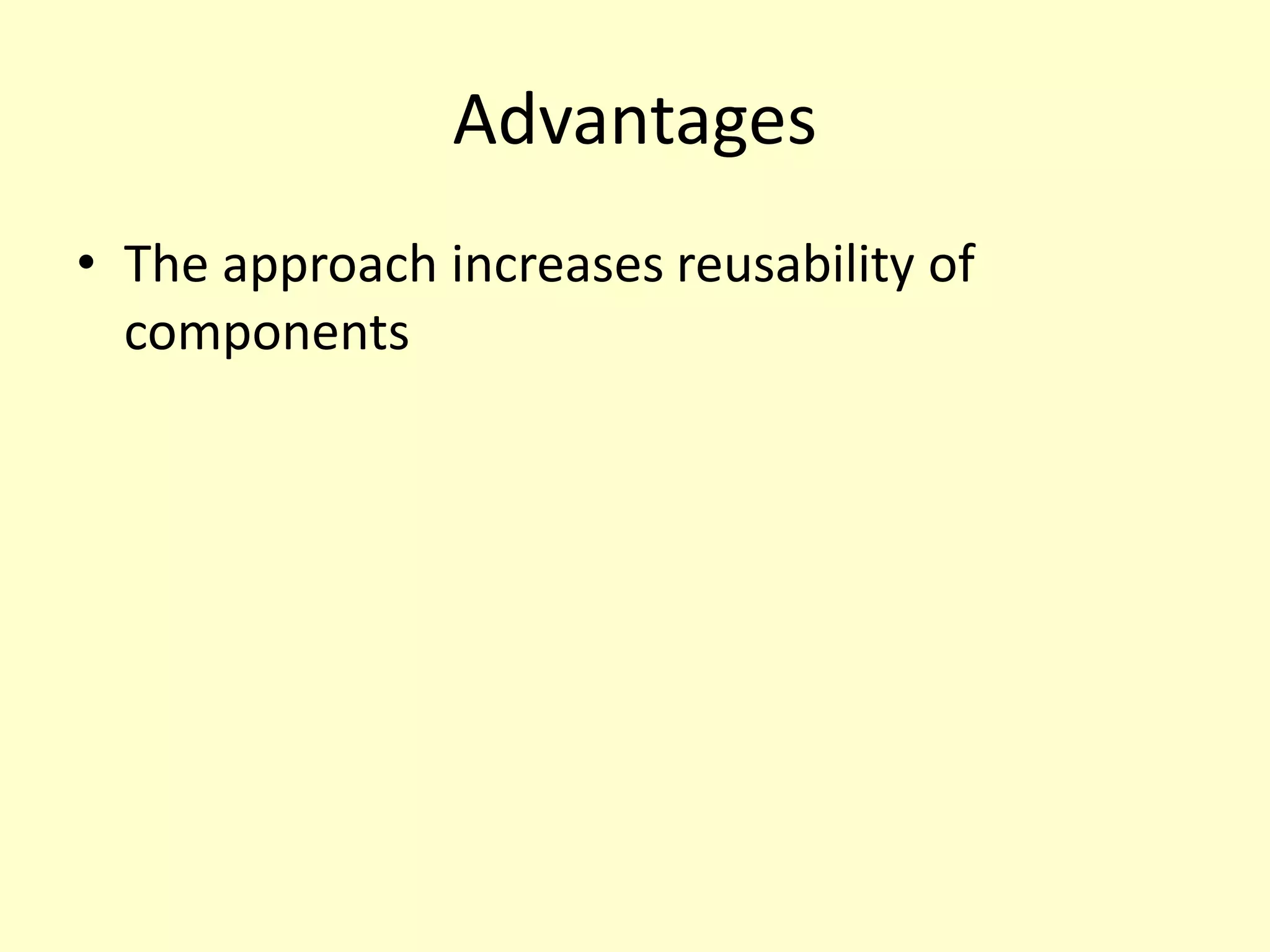 Advantages

• The approach increases reusability of components